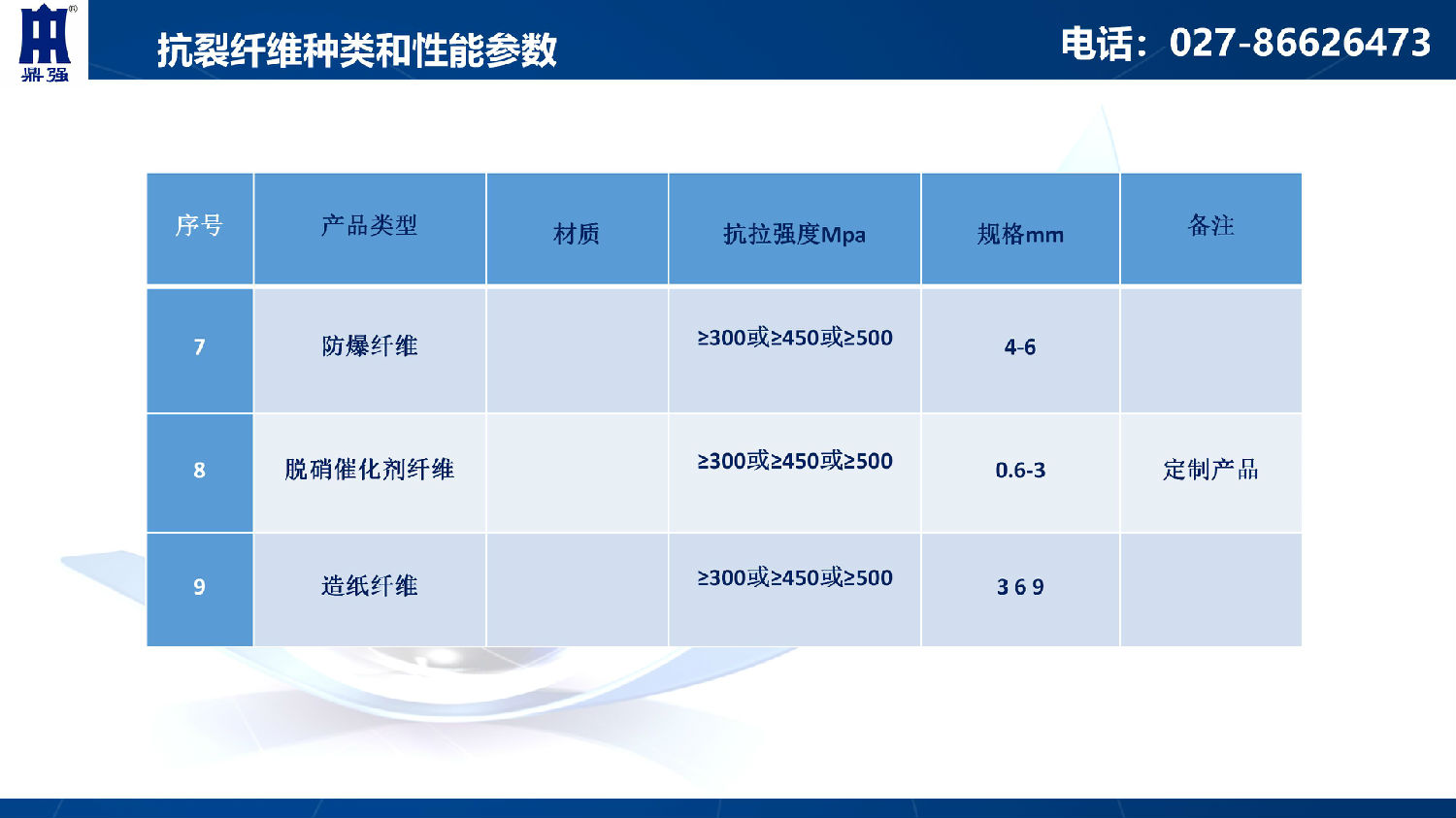 鼎强

抗裂纤维种类和性能参数

电话：027-86626473

| 序号 | 产品类型 | 材质 | 抗拉强度Mpa | 规格mm | 备注 |
|---|---|---|---|---|---|
| 7 | 防爆纤维 | | ≥300或≥450或≥500 | 4-6 | |
| 8 | 脱硝催化剂纤维 | | ≥300或≥450或≥500 | 0.6-3 | 定制产品 |
| 9 | 造纸纤维 | | ≥300或≥450或≥500 | 3 6 9 | |